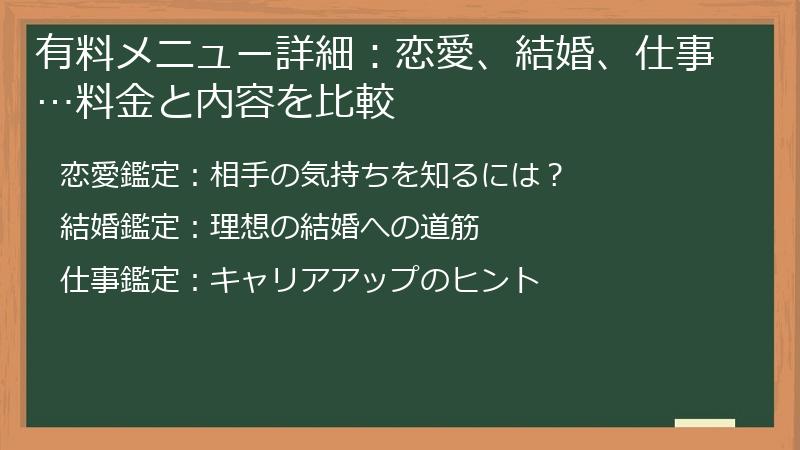 有料メニュー詳細：恋愛、結婚、仕事…料金と内容を比較

恋愛鑑定：相手の気持ちを知るには？

結婚鑑定：理想の結婚への道筋

仕事鑑定：キャリアアップのヒント